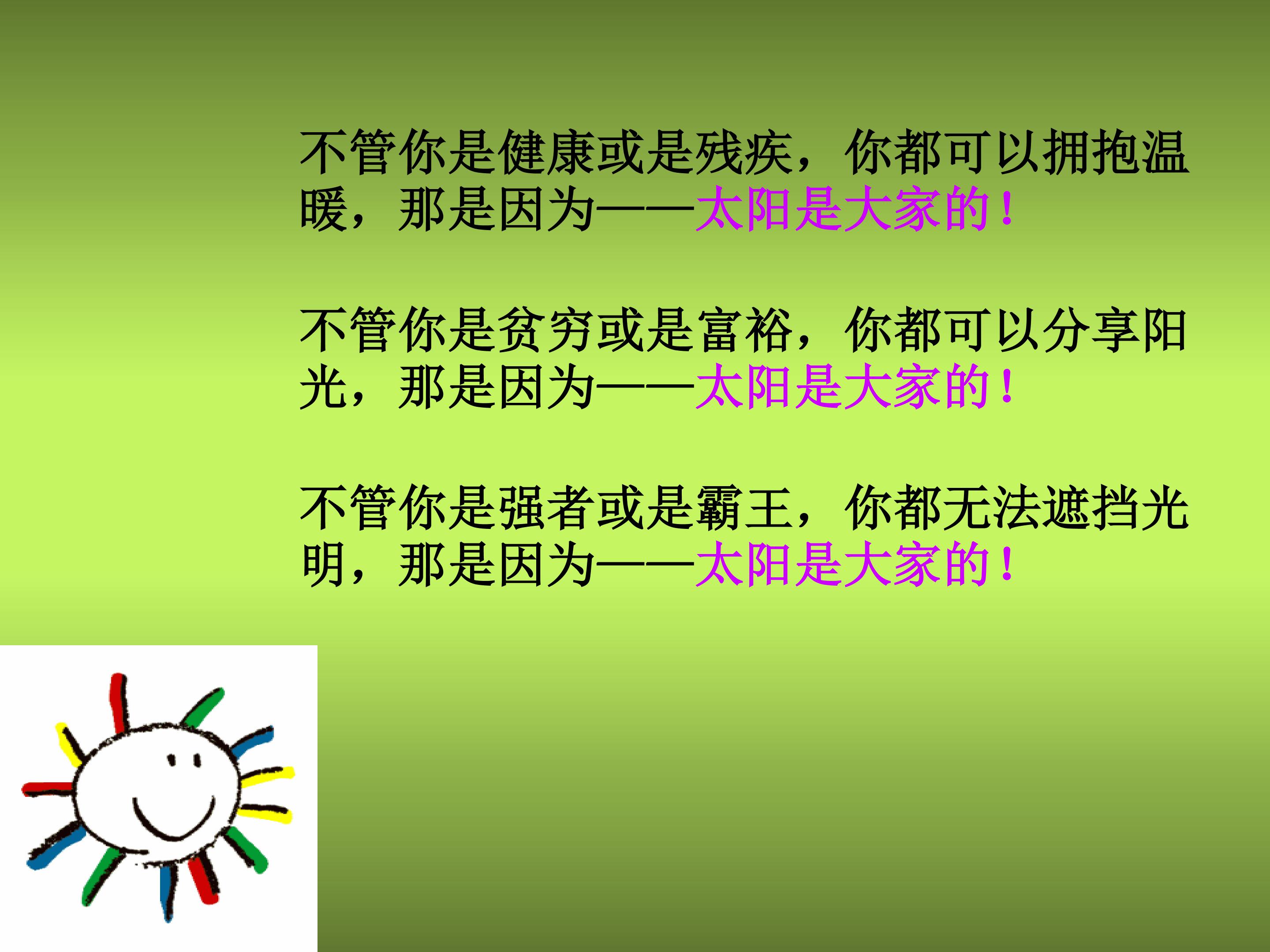 不管你是健康或是残疾，你都可以拥抱温暖，那是因为——太阳是大家的！

不管你是贫穷或是富裕，你都可以分享阳光，那是因为——太阳是大家的！

不管你是强者或是霸王，你都无法遮挡光明，那是因为——太阳是大家的！